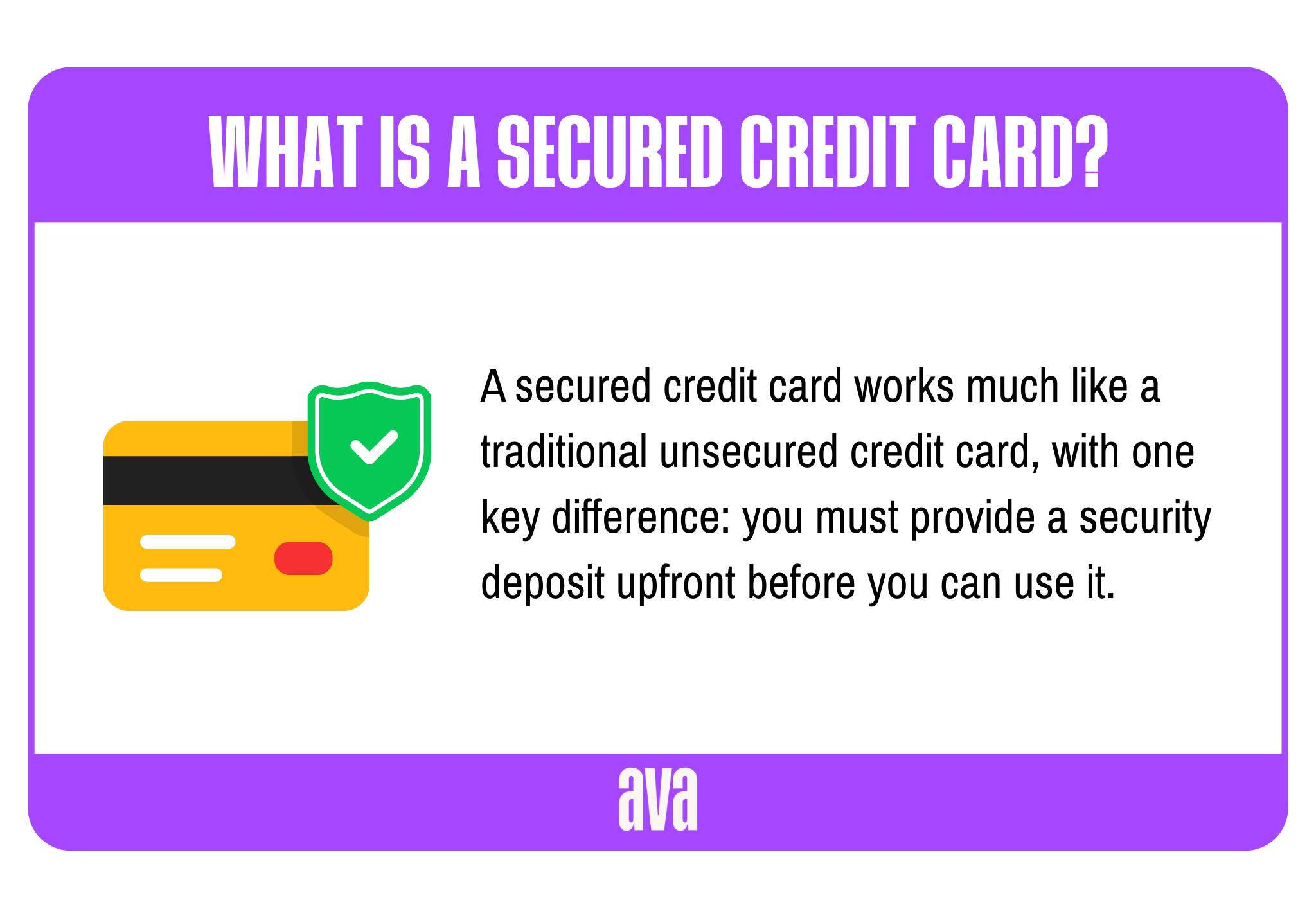 WHAT IS A SECURED CREDIT CARD?

A secured credit card works much like a traditional unsecured credit card, with one key difference: you must provide a security deposit upfront before you can use it.

ava